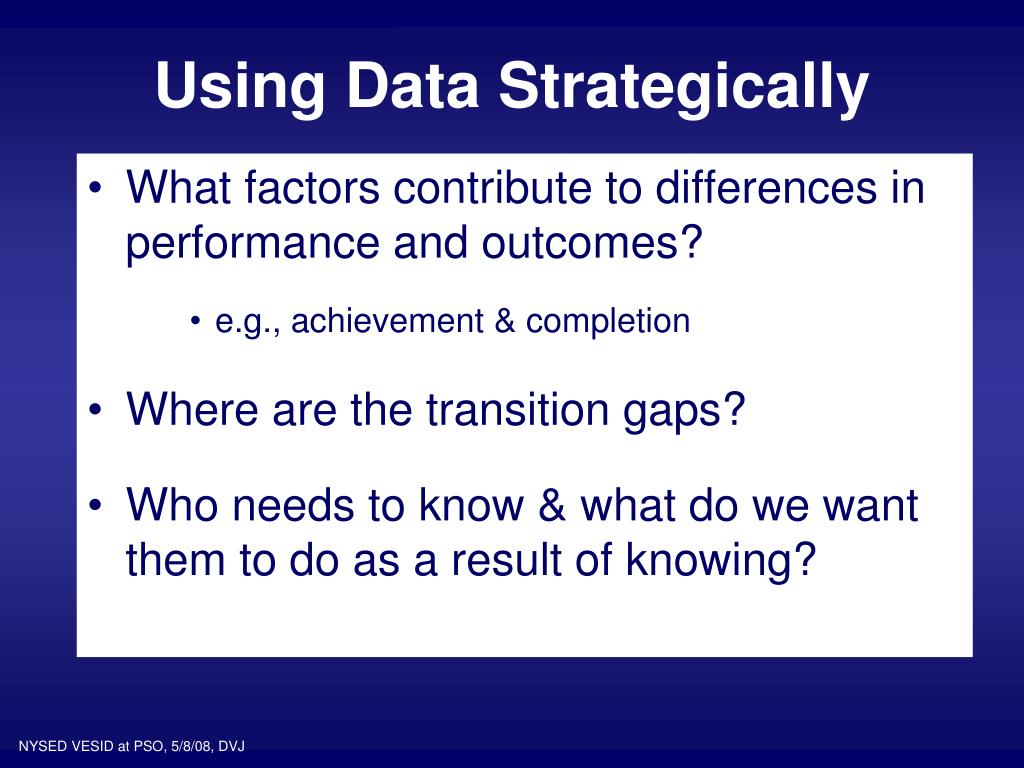 Using Data Strategically

• What factors contribute to differences in performance and outcomes?

• e.g., achievement & completion

• Where are the transition gaps?

• Who needs to know & what do we want them to do as a result of knowing?

NYSED VESID at PSO, 5/8/08, DVJ